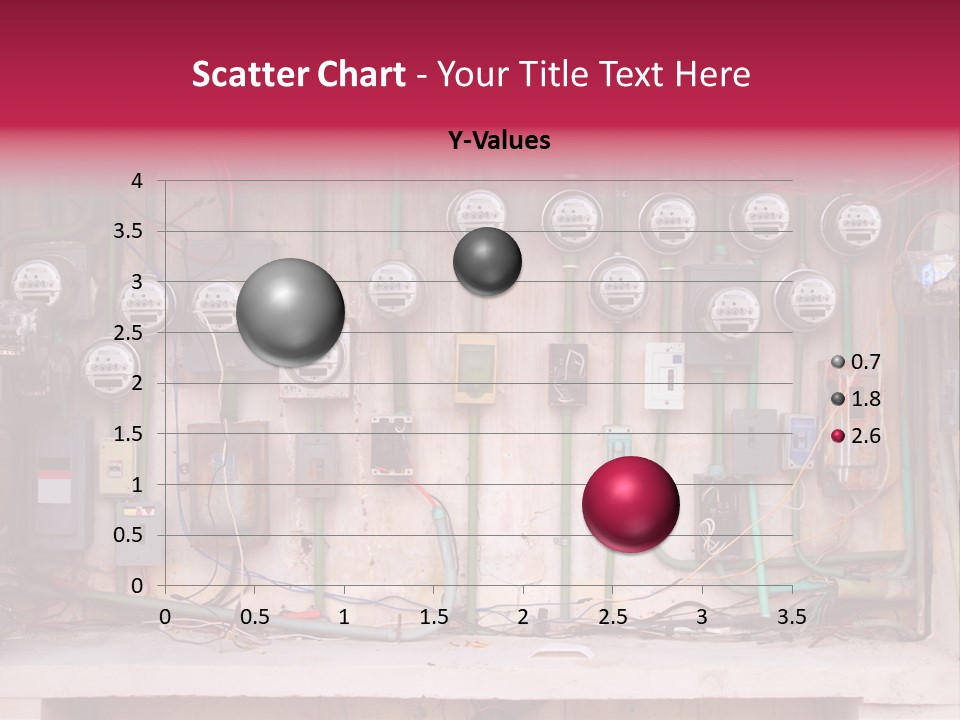 Scatter Chart - Your Title Text Here

Y-Values

4
3.5
3
2.5
2
1.5
1
0.5
0

0 0.5 1 1.5 2 2.5 3 3.5

0.7
1.8
2.6